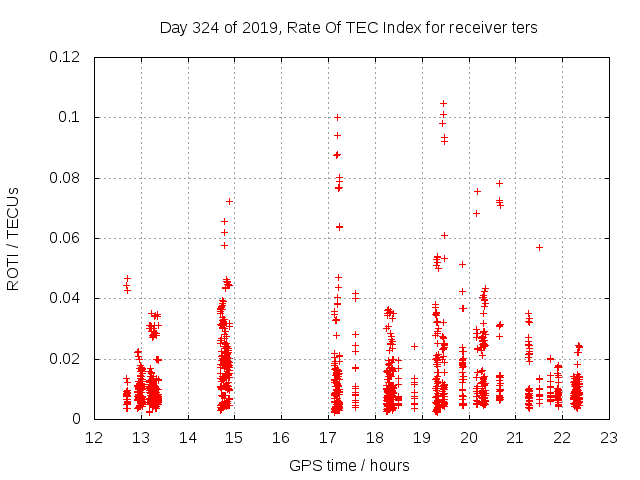 Day 324 of 2019, Rate Of TEC Index for receiver ters

ROTI / TECUs

0.12
0.1
0.08
0.06
0.04
0.02
0

12 13 14 15 16 17 18 19 20 21 22 23

GPS time / hours